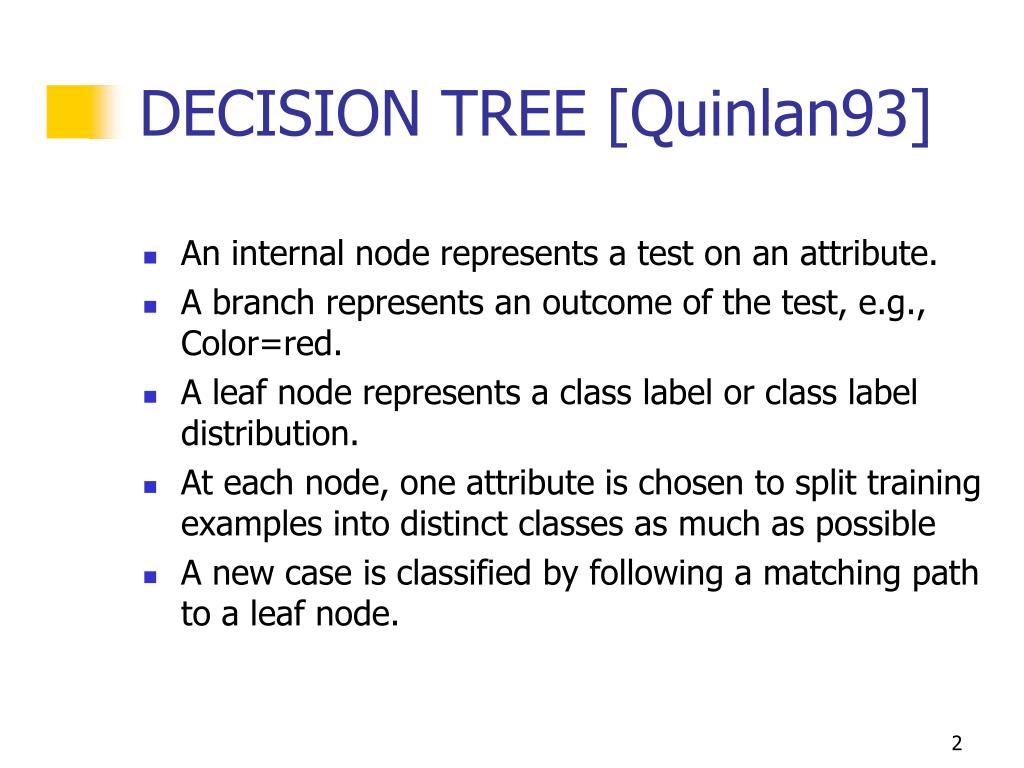 DECISION TREE [Quinlan93]

- An internal node represents a test on an attribute.
- A branch represents an outcome of the test, e.g., Color=red.
- A leaf node represents a class label or class label distribution.
- At each node, one attribute is chosen to split training examples into distinct classes as much as possible
- A new case is classified by following a matching path to a leaf node.

2